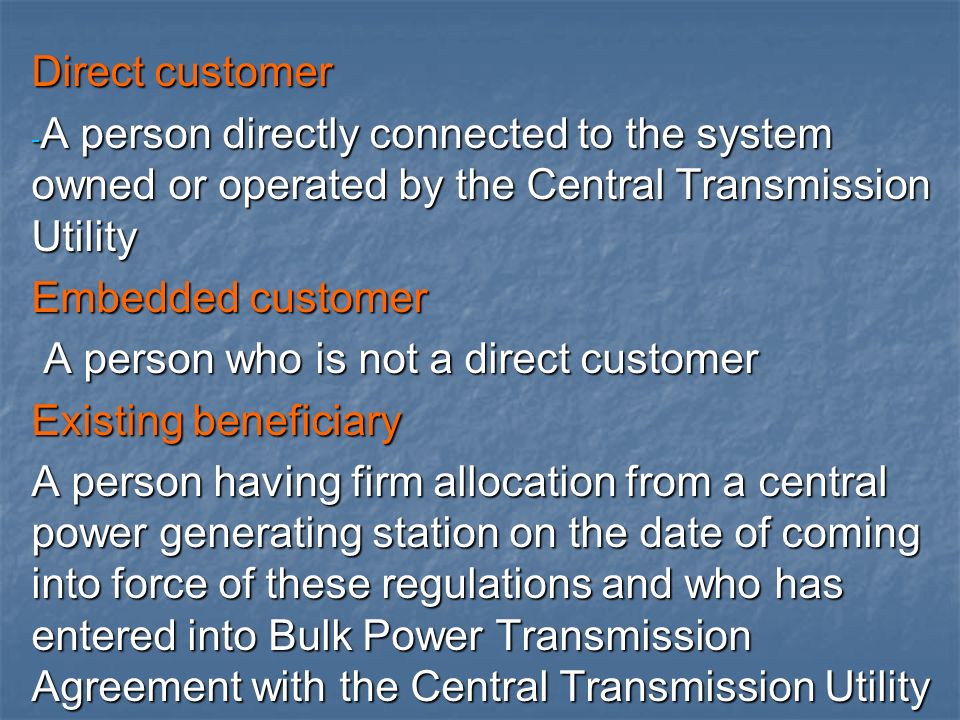 Direct customer

-A person directly connected to the system owned or operated by the Central Transmission Utility

Embedded customer

A person who is not a direct customer

Existing beneficiary

A person having firm allocation from a central power generating station on the date of coming into force of these regulations and who has entered into Bulk Power Transmission Agreement with the Central Transmission Utility